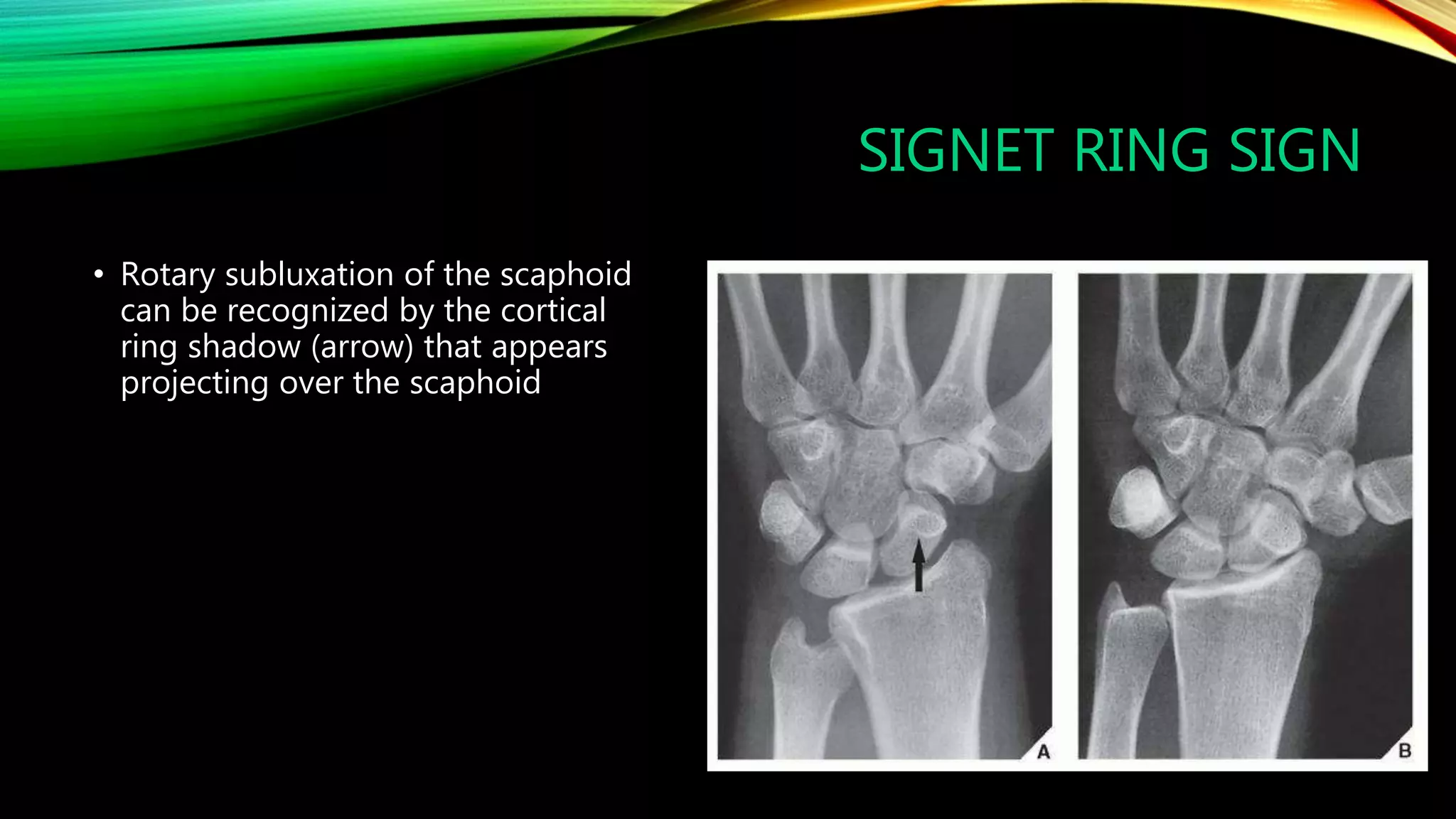 SIGNET RING SIGN

• Rotary subluxation of the scaphoid can be recognized by the cortical ring shadow (arrow) that appears projecting over the scaphoid

A

B